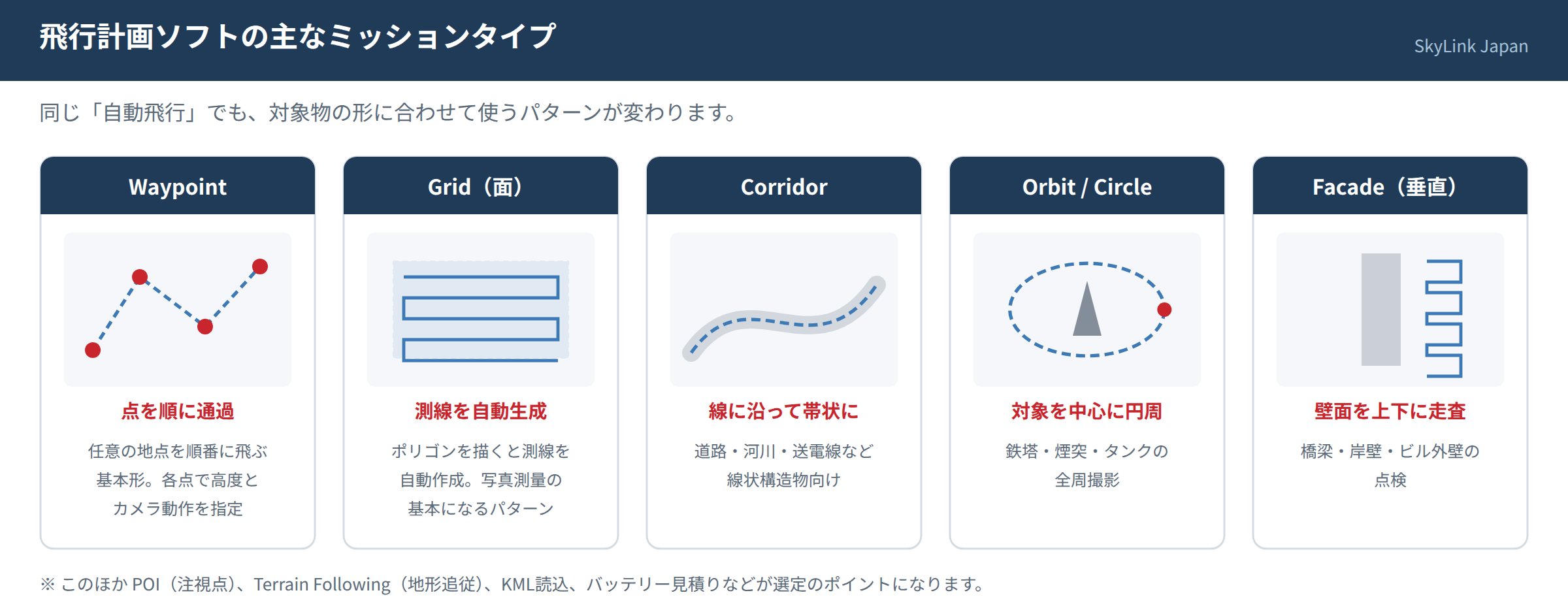 飛行計画ソフトの主なミッションタイプ

SkyLink Japan

同じ「自動飛行」でも、対象物の形に合わせて使うパターンが変わります。

Waypoint

点を順に通過

任意の地点を順番に飛ぶ基本形。各点で高度とカメラ動作を指定

Grid（面）

測線を自動生成

ポリゴンを描くと測線を自動作成。写真測量の基本になるパターン

Corridor

線に沿って帯状に

道路・河川・送電線など線状構造物向け

Orbit / Circle

対象を中心に円周

鉄塔・煙突・タンクの全周撮影

Facade（垂直）

壁面を上下に走査

橋梁・岸壁・ビル外壁の点検

※ このほか POI（注視点）、Terrain Following（地形追従）、KML読込、バッテリー見積りなどが選定のポイントになります。